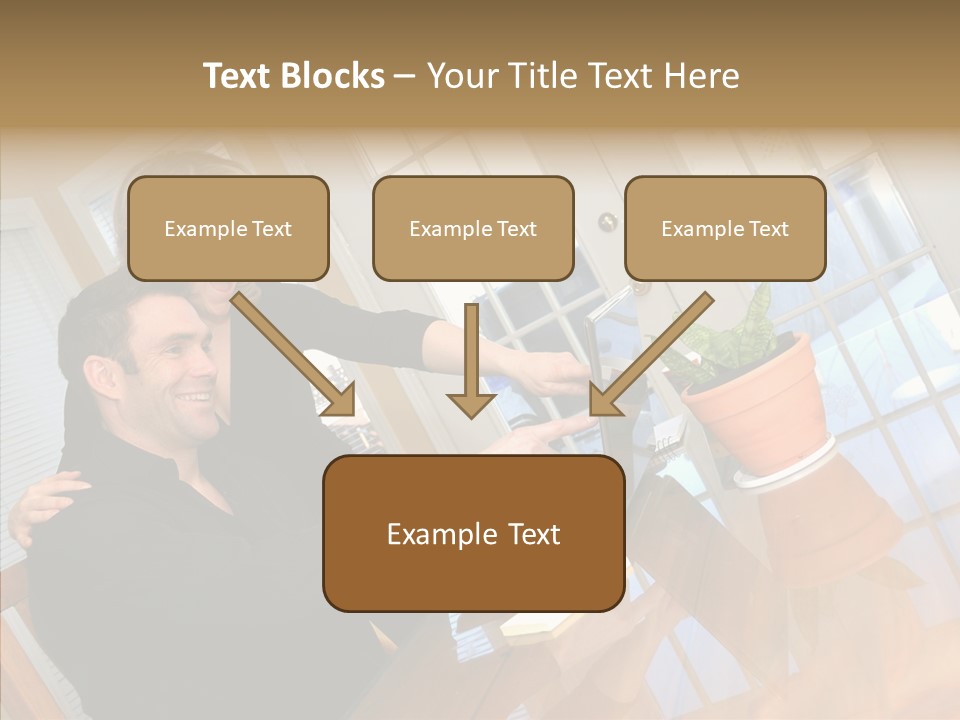 Text Blocks – Your Title Text Here

Example Text

Example Text

Example Text

Example Text